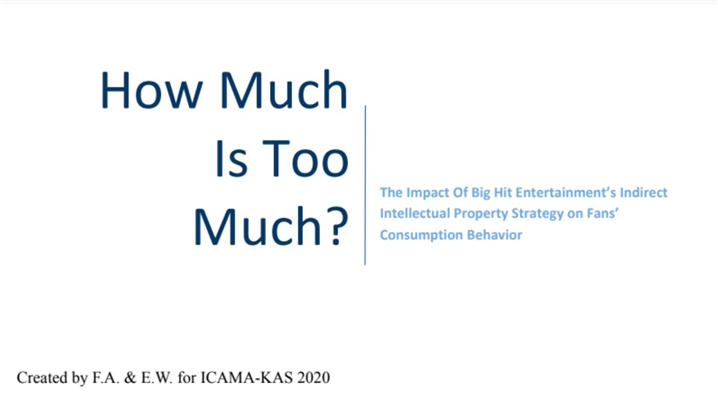 How Much Is Too Much?

The Impact Of Big Hit Entertainment's Indirect Intellectual Property Strategy on Fans' Consumption Behavior

Created by F.A. & E.W. for ICAMA-KAS 2020